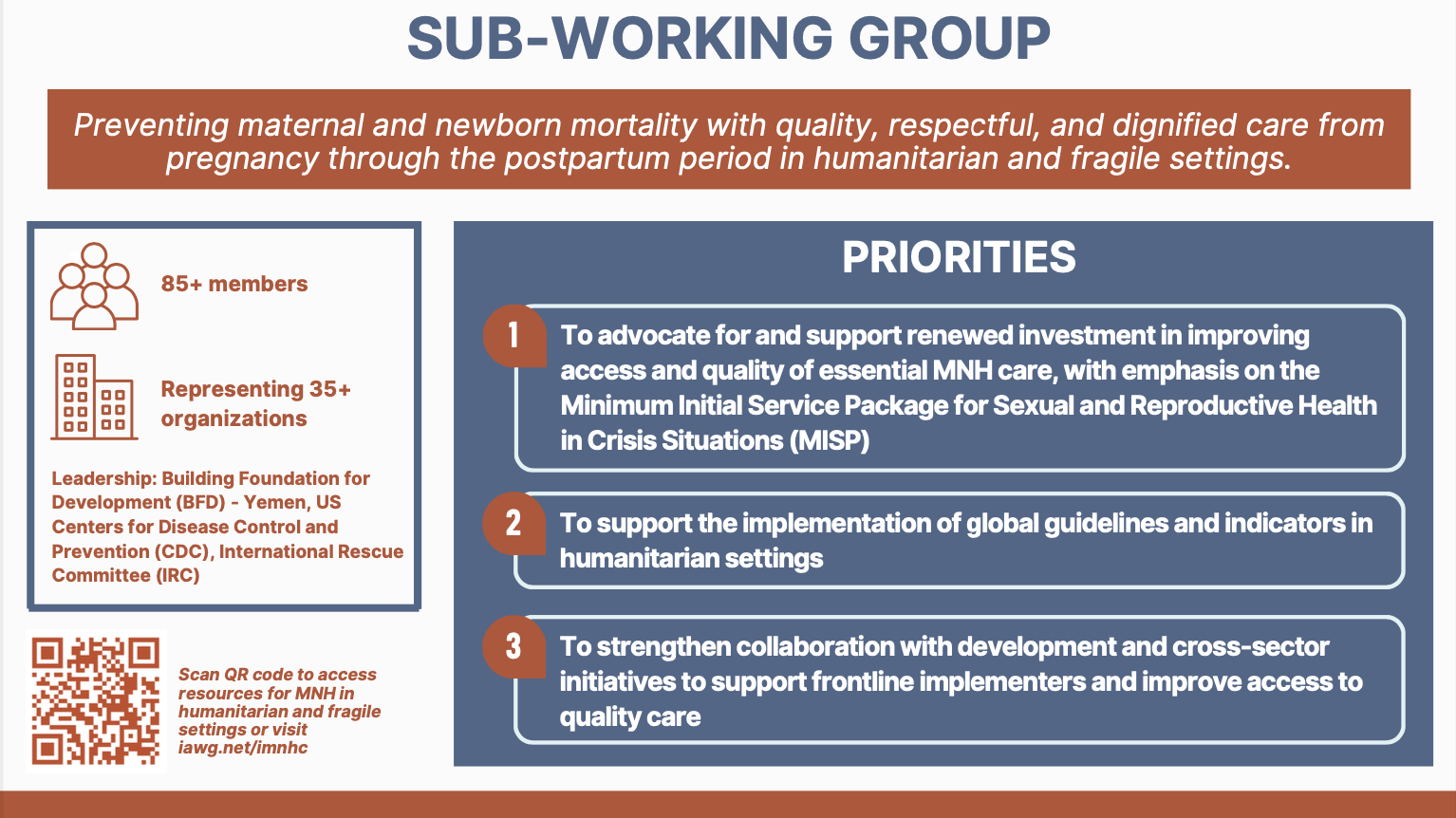 SUB-WORKING GROUP

Preventing maternal and newborn mortality with quality, respectful, and dignified care from pregnancy through the postpartum period in humanitarian and fragile settings.

85+ members

Representing 35+ organizations

Leadership: Building Foundation for Development (BFD) - Yemen, US Centers for Disease Control and Prevention (CDC), International Rescue Committee (IRC)

Scan QR code to access resources for MNH in humanitarian and fragile settings or visit iawg.net/imnhc

PRIORITIES

1 To advocate for and support renewed investment in improving access and quality of essential MNH care, with emphasis on the Minimum Initial Service Package for Sexual and Reproductive Health in Crisis Situations (MISP)

2 To support the implementation of global guidelines and indicators in humanitarian settings

3 To strengthen collaboration with development and cross-sector initiatives to support frontline implementers and improve access to quality care